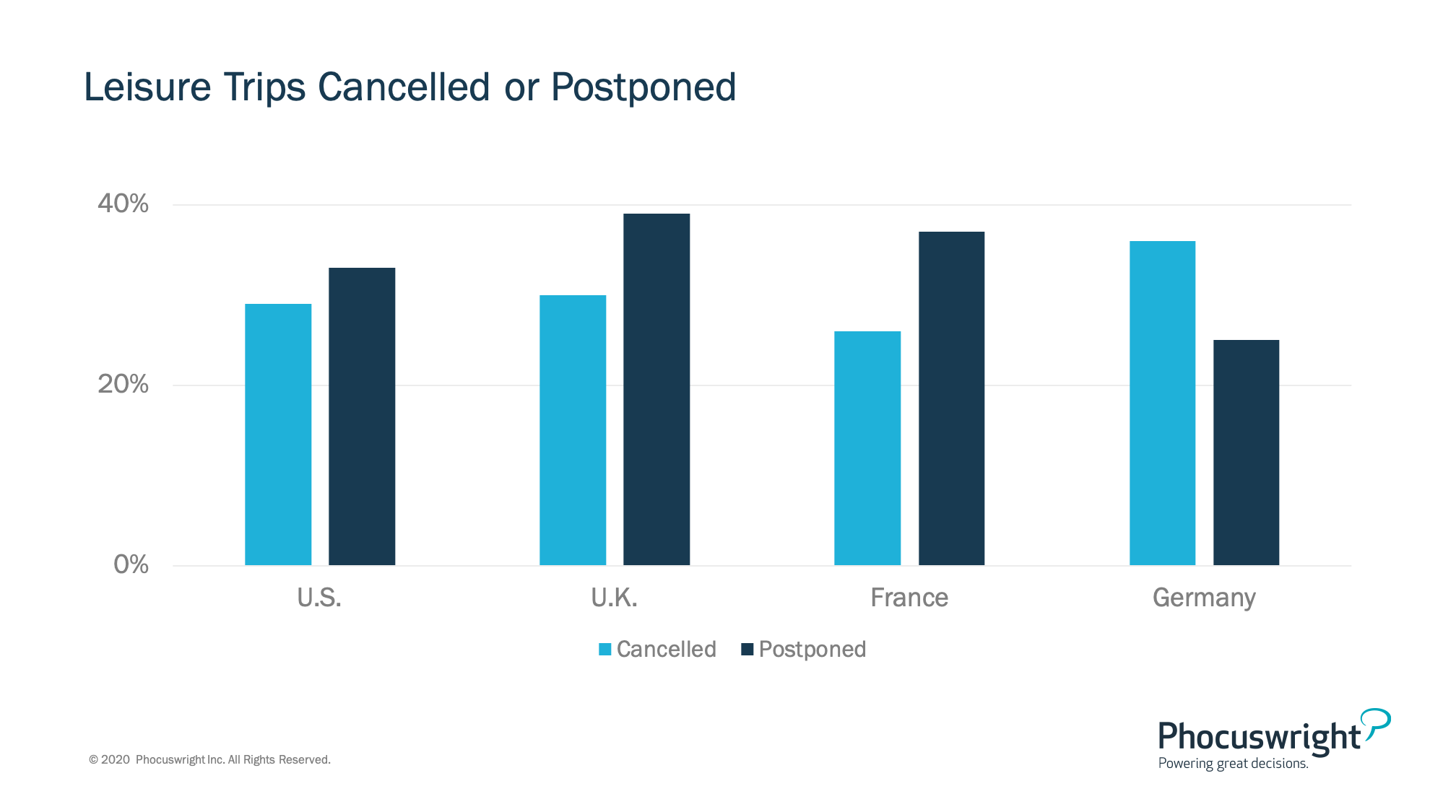 Leisure Trips Cancelled or Postponed

40%
20%
0%

U.S.
U.K.
France
Germany

Cancelled
Postponed

© 2020 Phocuswright Inc. All Rights Reserved.

Phocuswright
Powering great decisions.